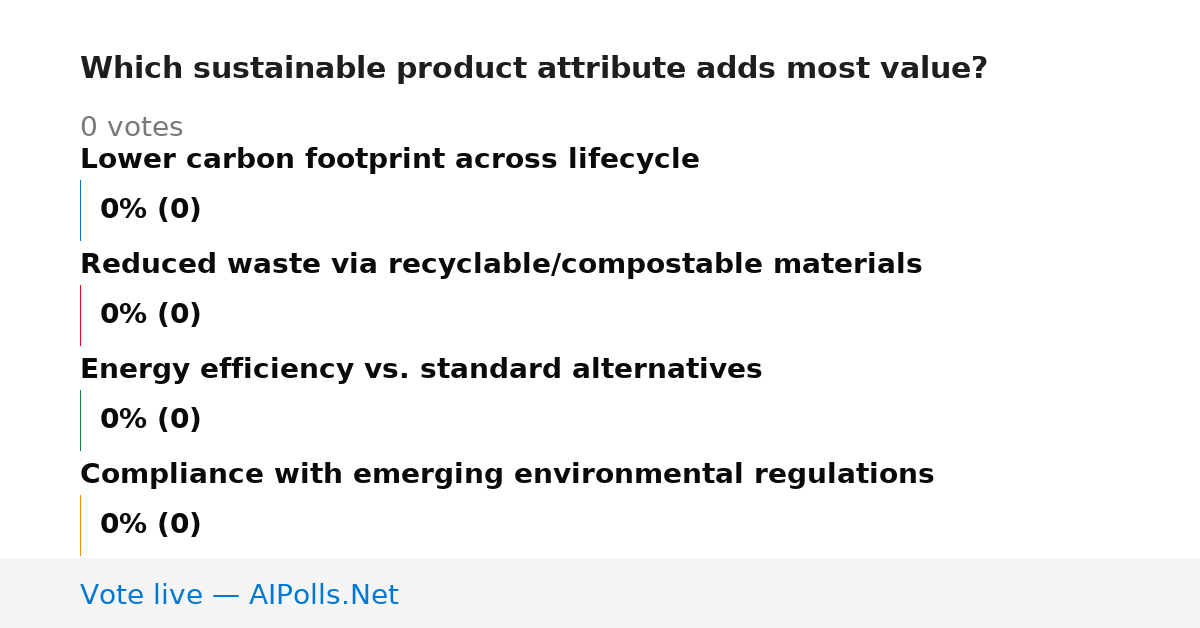 Which sustainable product attribute adds most value?

0 votes

Lower carbon footprint across lifecycle

0% (0)

Reduced waste via recyclable/compostable materials

0% (0)

Energy efficiency vs. standard alternatives

0% (0)

Compliance with emerging environmental regulations

0% (0)

Vote live — AIPolls.Net